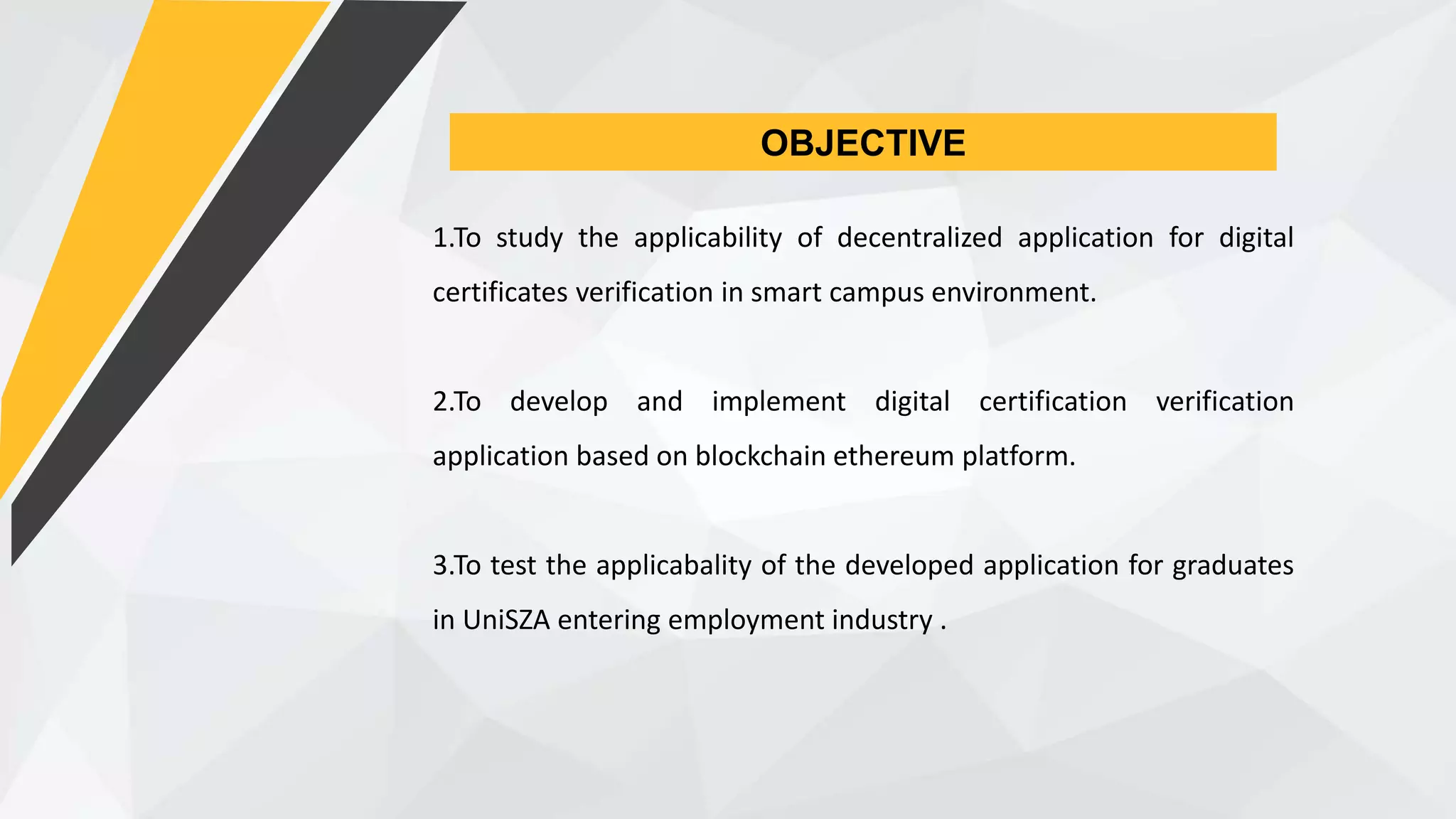 OBJECTIVE

1.To study the applicability of decentralized application for digital certificates verification in smart campus environment.

2.To develop and implement digital certification verification application based on blockchain ethereum platform.

3.To test the applicabality of the developed application for graduates in UniSZA entering employment industry .